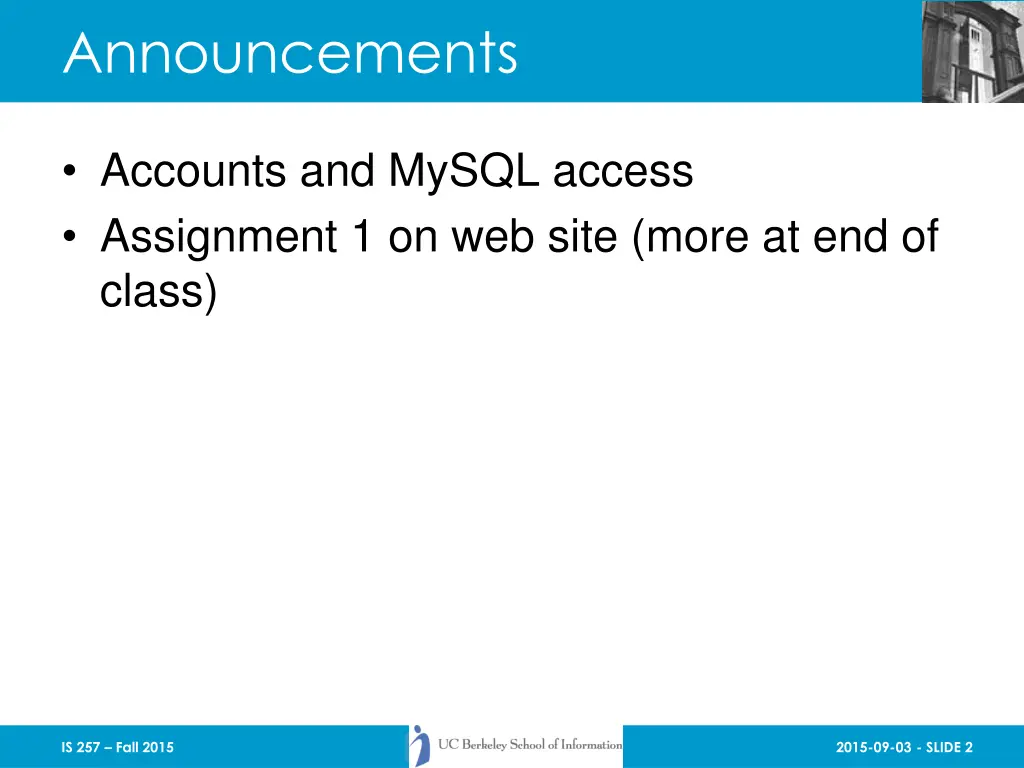 Announcements

• Accounts and MySQL access
• Assignment 1 on web site (more at end of class)

IS 257 – Fall 2015

UC Berkeley School of Information

2015-09-03 - SLIDE 2